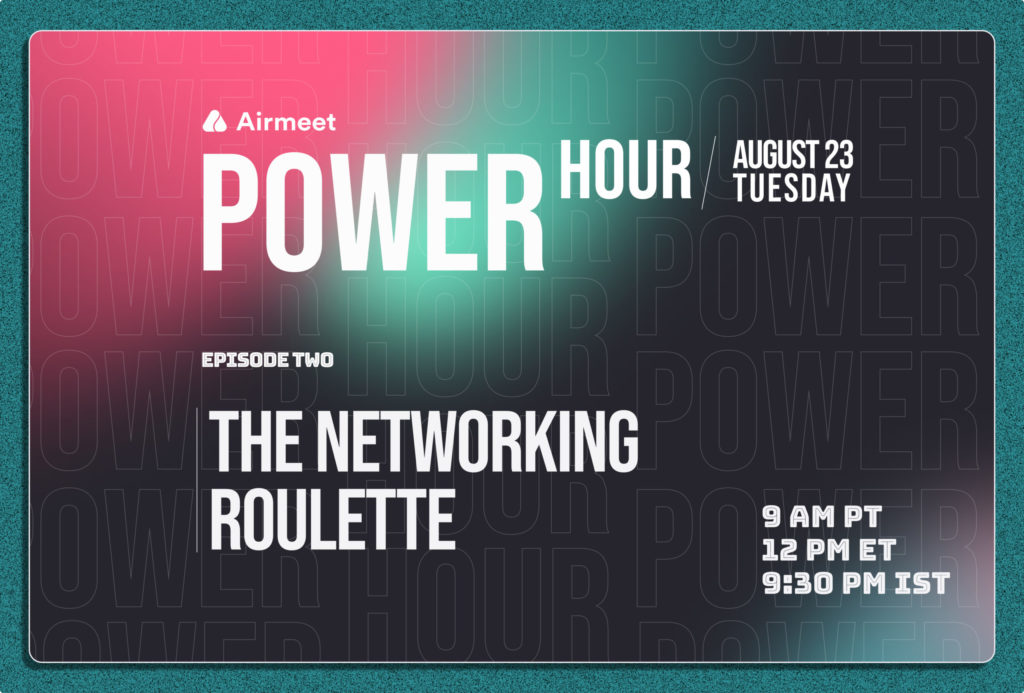 Airmeet

POWER HOUR

AUGUST 23
TUESDAY

EPISODE TWO

THE NETWORKING ROULETTE

9 AM PT
12 PM ET
9:30 PM IST